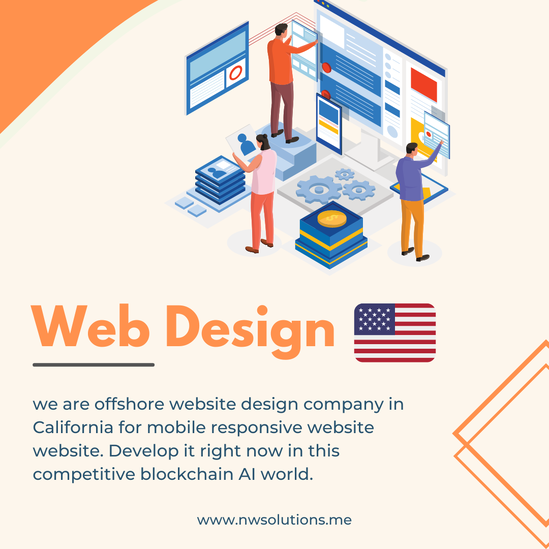 Web Design

we are offshore website design company in California for mobile responsive website website. Develop it right now in this competitive blockchain AI world.

www.nwsolutions.me